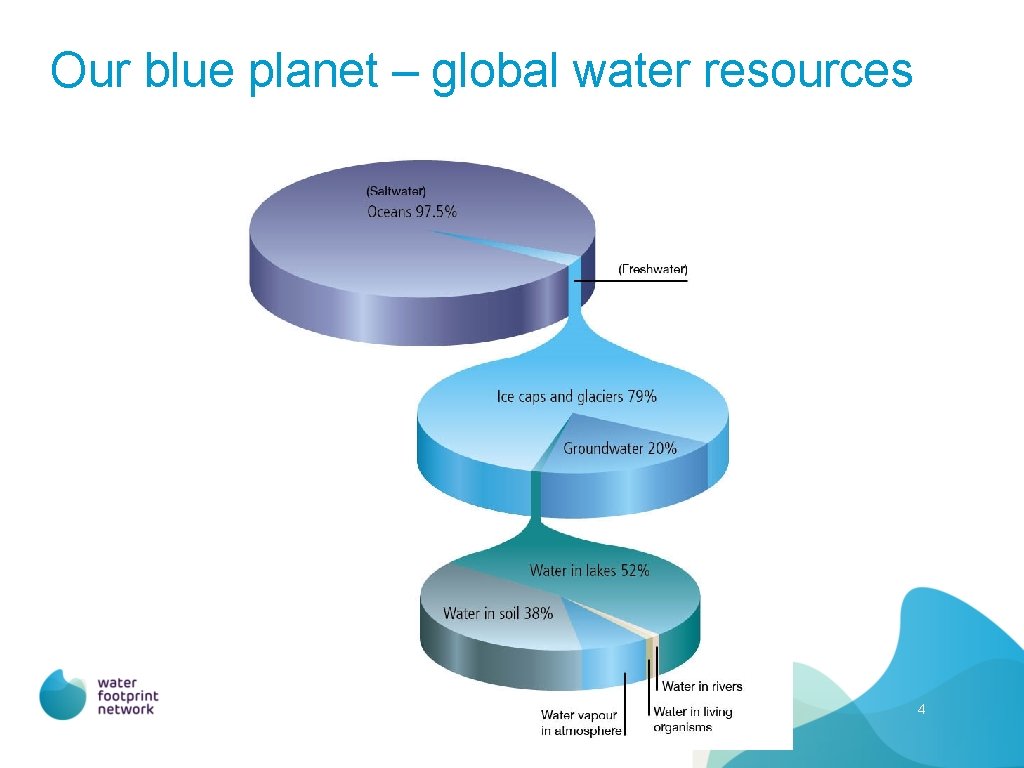 Our blue planet – global water resources

(Saltwater)
Oceans 97.5%

(Freshwater)

Ice caps and glaciers 79%

Groundwater 20%

Water in lakes 52%

Water in soil 38%

Water in rivers

Water vapour in atmosphere

Water in living organisms

water footprint network

4